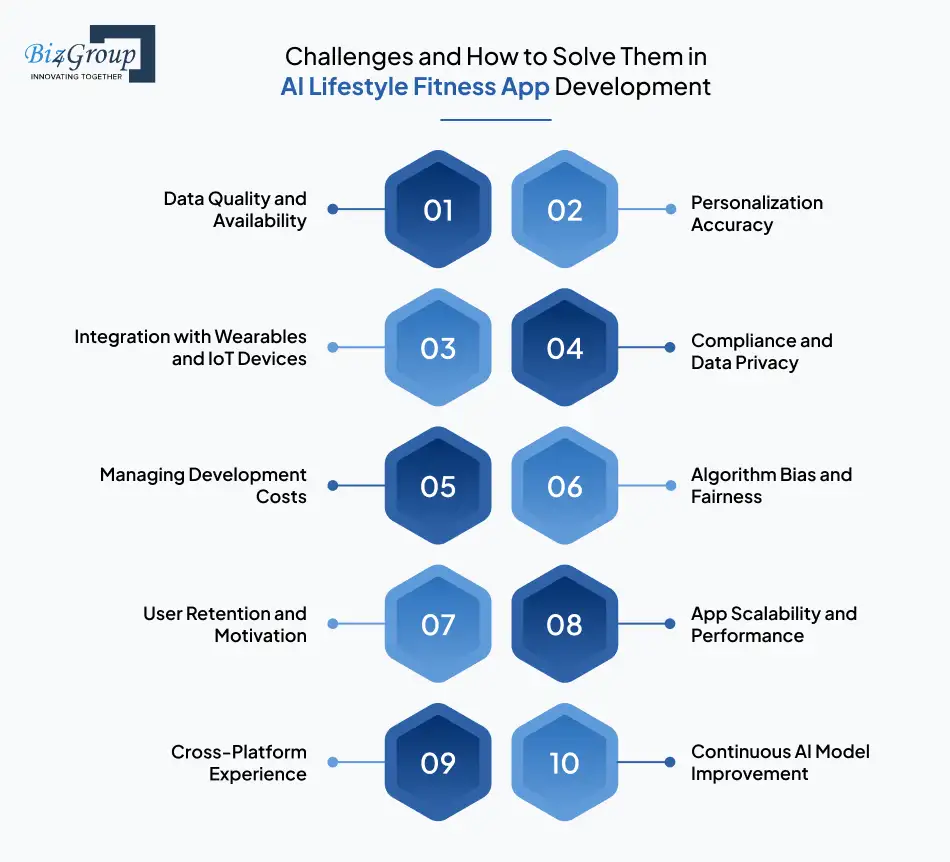 Biz4Group
INNOVATING TOGETHER

Challenges and How to Solve Them in AI Lifestyle Fitness App Development

Data Quality and Availability

01

02

Personalization Accuracy

Integration with Wearables and IoT Devices

03

04

Compliance and Data Privacy

Managing Development Costs

05

06

Algorithm Bias and Fairness

User Retention and Motivation

07

08

App Scalability and Performance

Cross-Platform Experience

09

10

Continuous AI Model Improvement